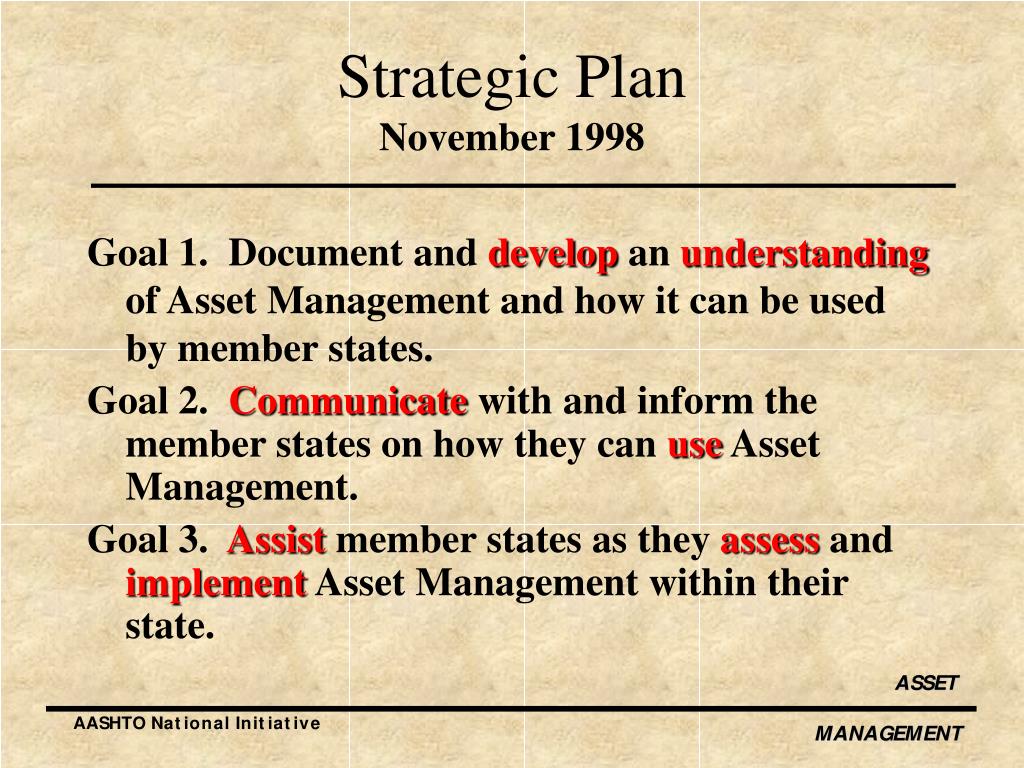 Strategic Plan
November 1998

Goal 1. Document and develop an understanding of Asset Management and how it can be used by member states.

Goal 2. Communicate with and inform the member states on how they can use Asset Management.

Goal 3. Assist member states as they assess and implement Asset Management within their state.

ASSET

AASHTO National Initiative

MANAGEMENT